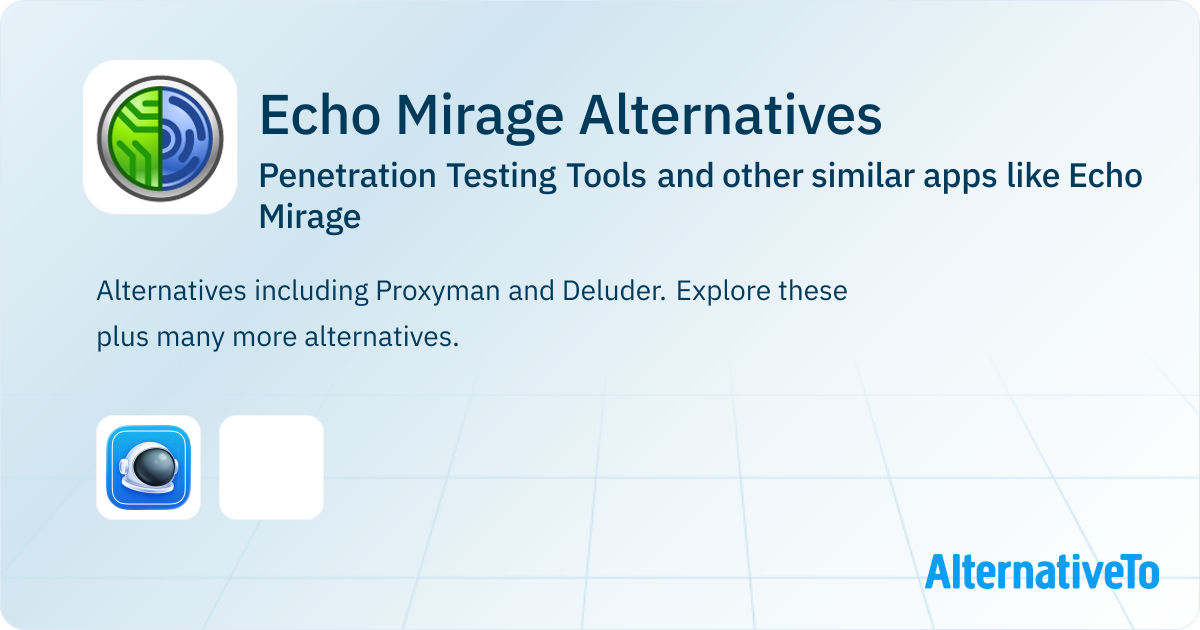 Echo Mirage Alternatives

Penetration Testing Tools and other similar apps like Echo Mirage

Alternatives including Proxyman and Deluder. Explore these plus many more alternatives.

AlternativeTo